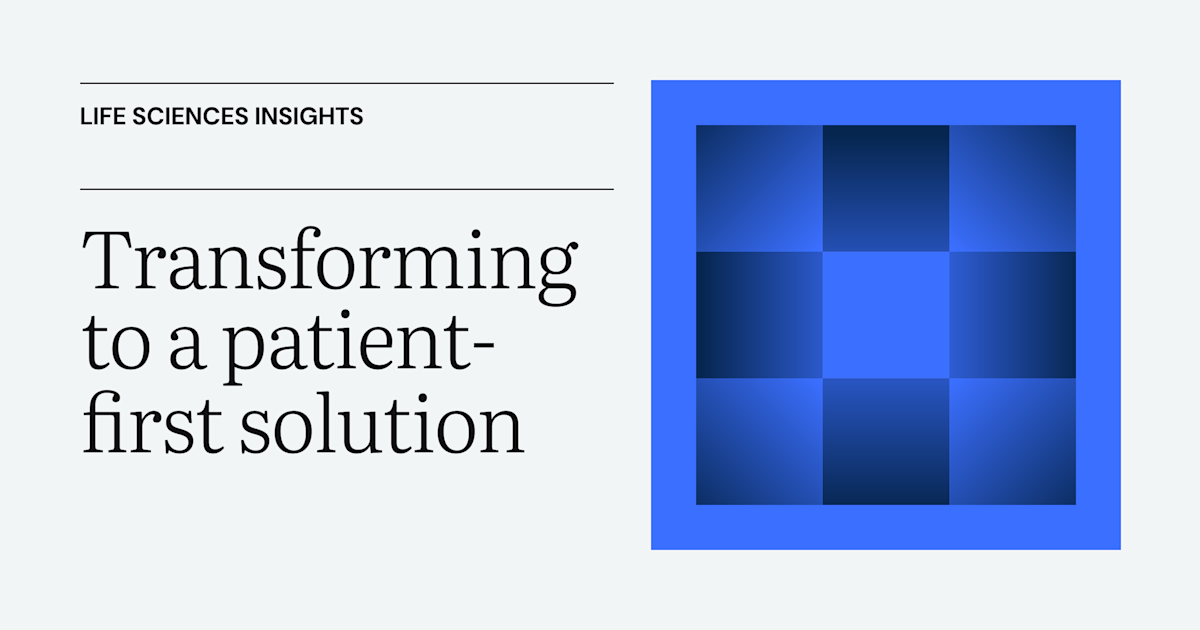 LIFE SCIENCES INSIGHTS

Transforming to a patient-first solution